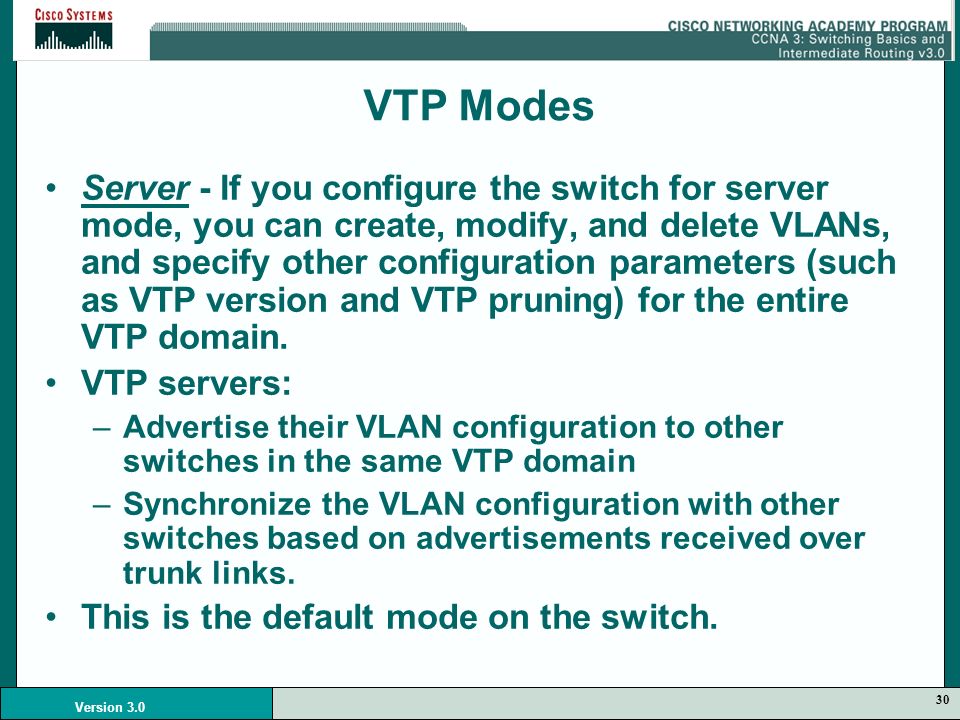 CISCO SYSTEMS

CISCO NETWORKING ACADEMY PROGRAM
CCNA 3: Switching Basics and Intermediate Routing v3.0

VTP Modes

• Server - If you configure the switch for server mode, you can create, modify, and delete VLANs, and specify other configuration parameters (such as VTP version and VTP pruning) for the entire VTP domain.

• VTP servers:
– Advertise their VLAN configuration to other switches in the same VTP domain
– Synchronize the VLAN configuration with other switches based on advertisements received over trunk links.

• This is the default mode on the switch.

Version 3.0

30